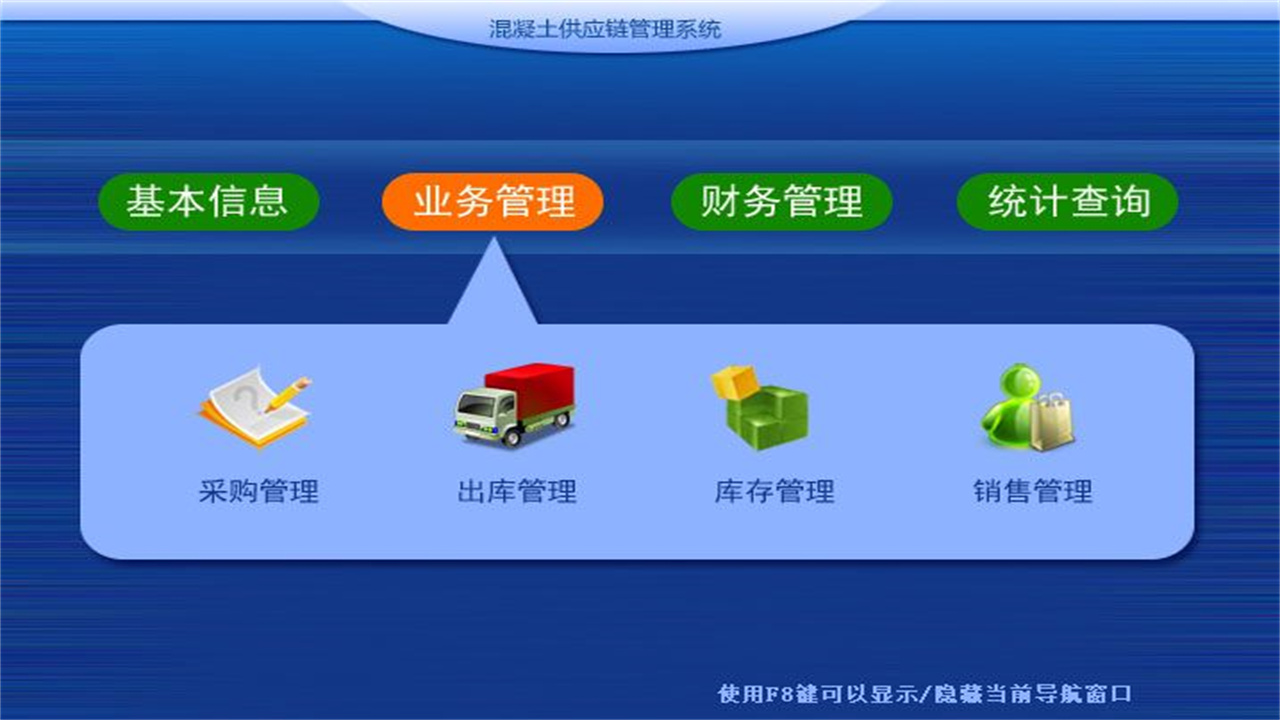 混凝土供应链管理系统

基本信息
业务管理
财务管理
统计查询

采购管理
出库管理
库存管理
销售管理

使用F8键可以显示/隐藏当前导航窗口